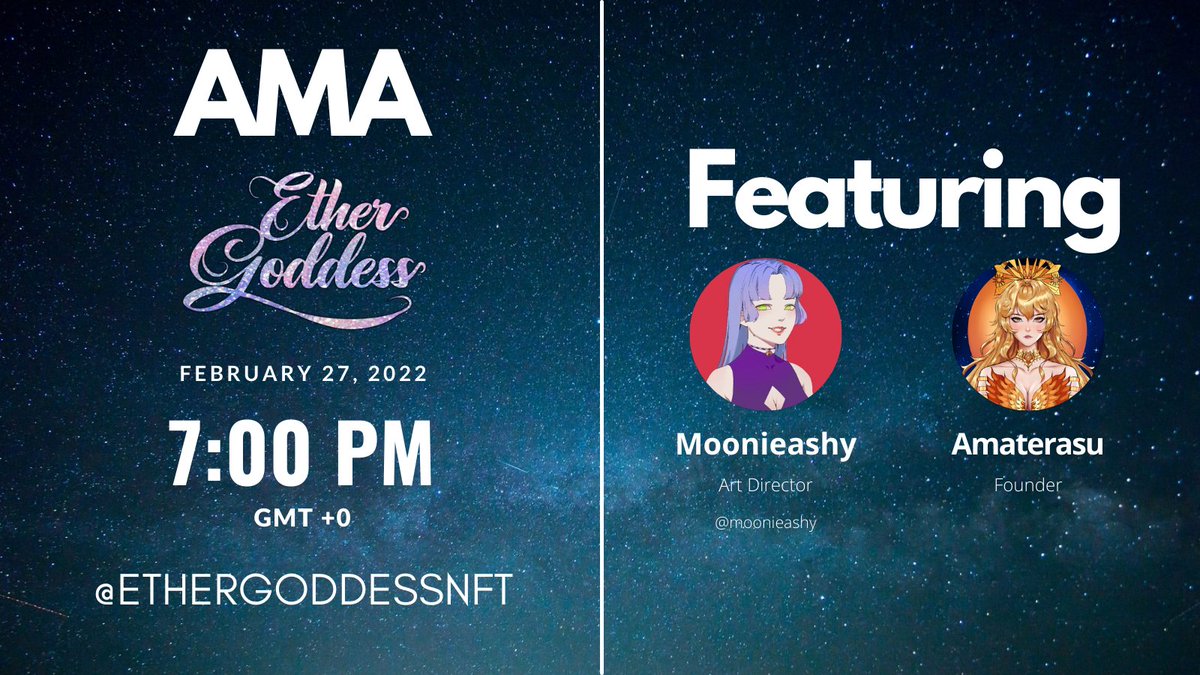 AMA

Ether Goddess

FEBRUARY 27, 2022

7:00 PM

GMT +0

@ETHERGODDESSNFT

Featuring

Moonieashy

Art Director

@moonieashy

Amaterasu

Founder